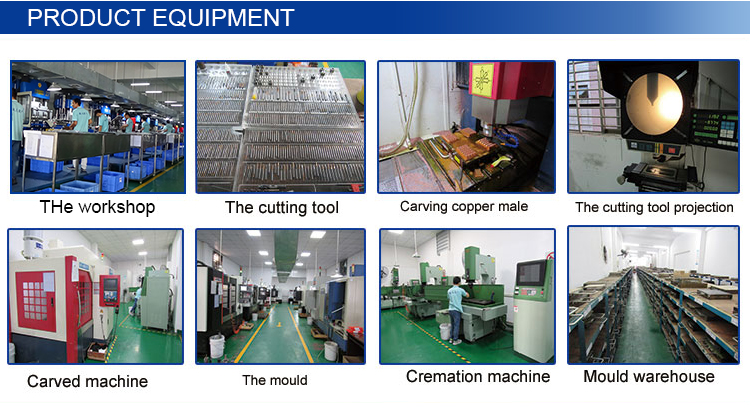 PRODUCT EQUIPMENT

THe workshop

The cutting tool

Carving copper male

The cutting tool projection

Carved machine

The mould

Cremation machine

Mould warehouse